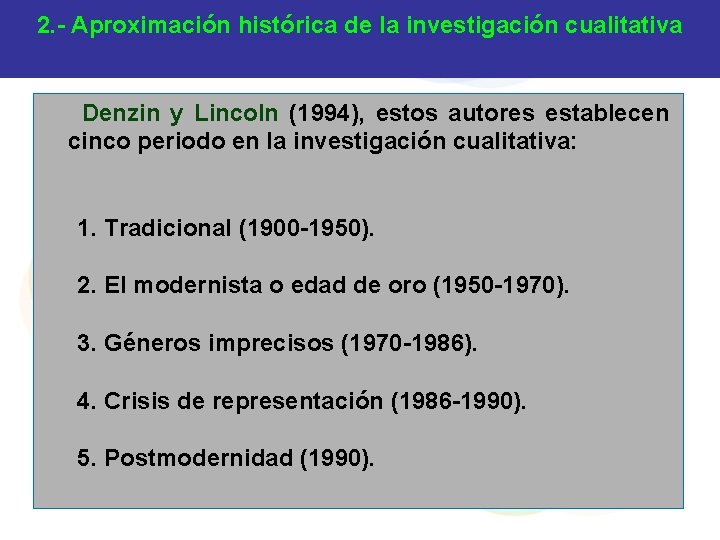 2.- Aproximación histórica de la investigación cualitativa

Denzin y Lincoln (1994), estos autores establecen cinco periodo en la investigación cualitativa:

1. Tradicional (1900-1950).

2. El modernista o edad de oro (1950-1970).

3. Géneros imprecisos (1970-1986).

4. Crisis de representación (1986-1990).

5. Postmodernidad (1990).